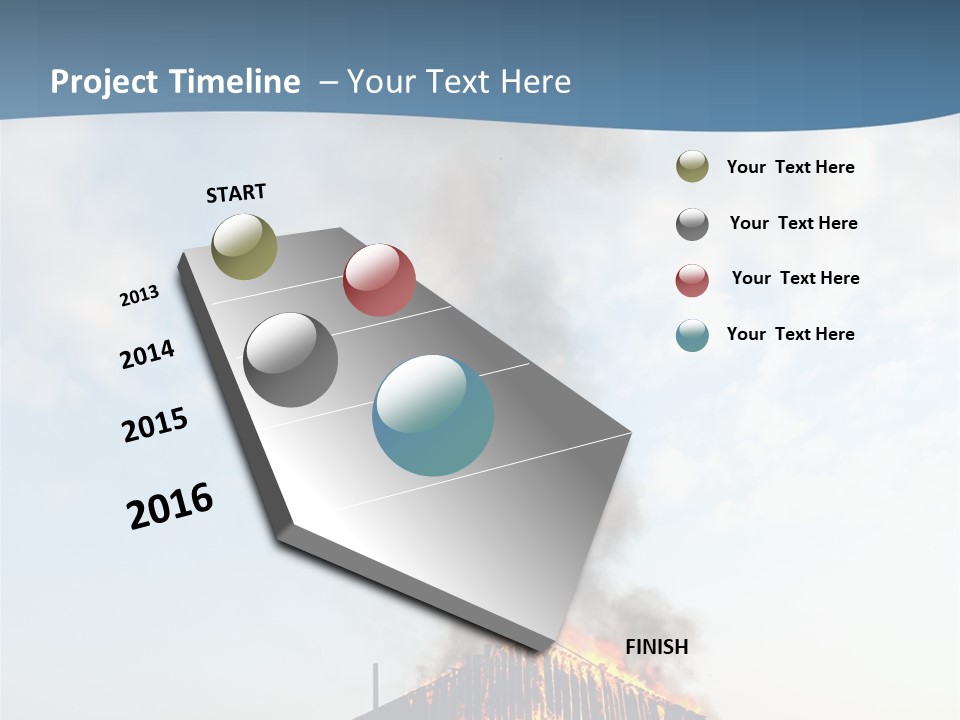 Project Timeline – Your Text Here

START

2013

2014

2015

2016

FINISH

Your Text Here

Your Text Here

Your Text Here

Your Text Here